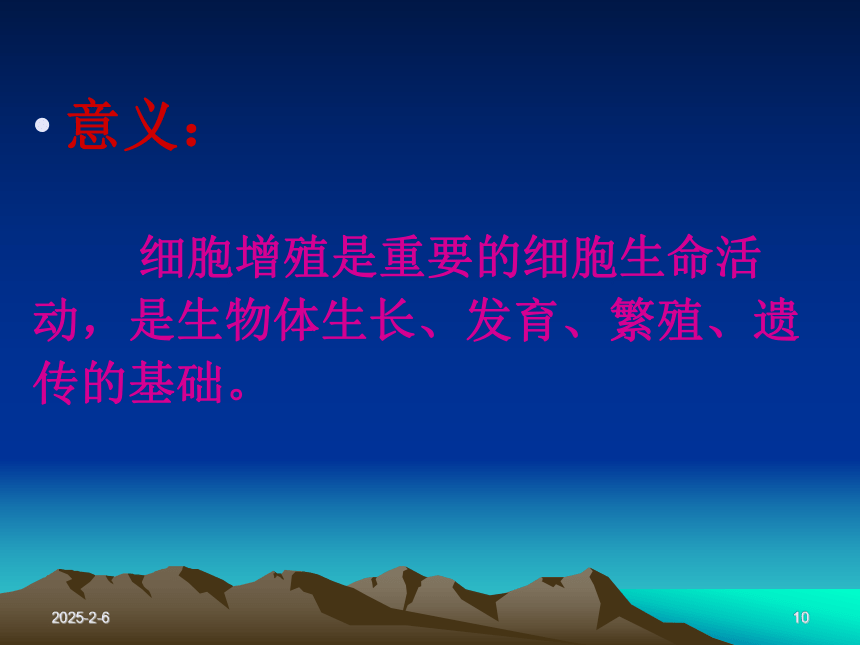 • 意义：

细胞增殖是重要的细胞生命活动，是生物体生长、发育、繁殖、遗传的基础。

2025-2-6

10